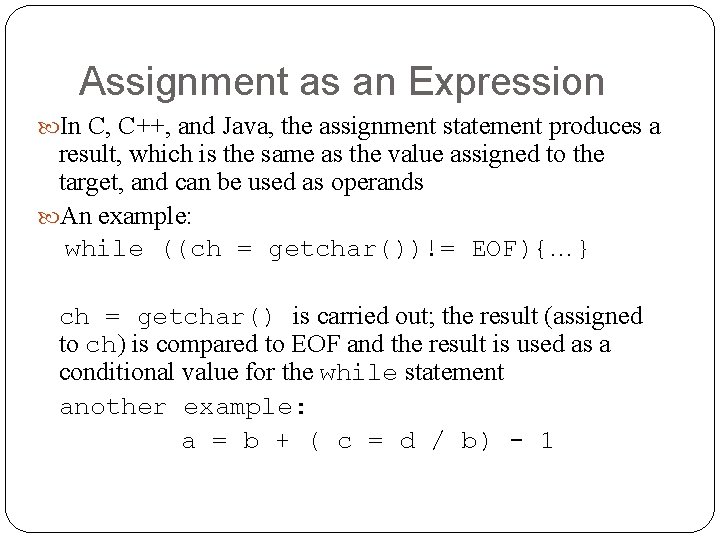 Assignment as an Expression

In C, C++, and Java, the assignment statement produces a result, which is the same as the value assigned to the target, and can be used as operands

An example:

while ((ch = getchar())!= EOF){…}

ch = getchar() is carried out; the result (assigned to ch) is compared to EOF and the result is used as a conditional value for the while statement

another example:

a = b + ( c = d / b) - 1